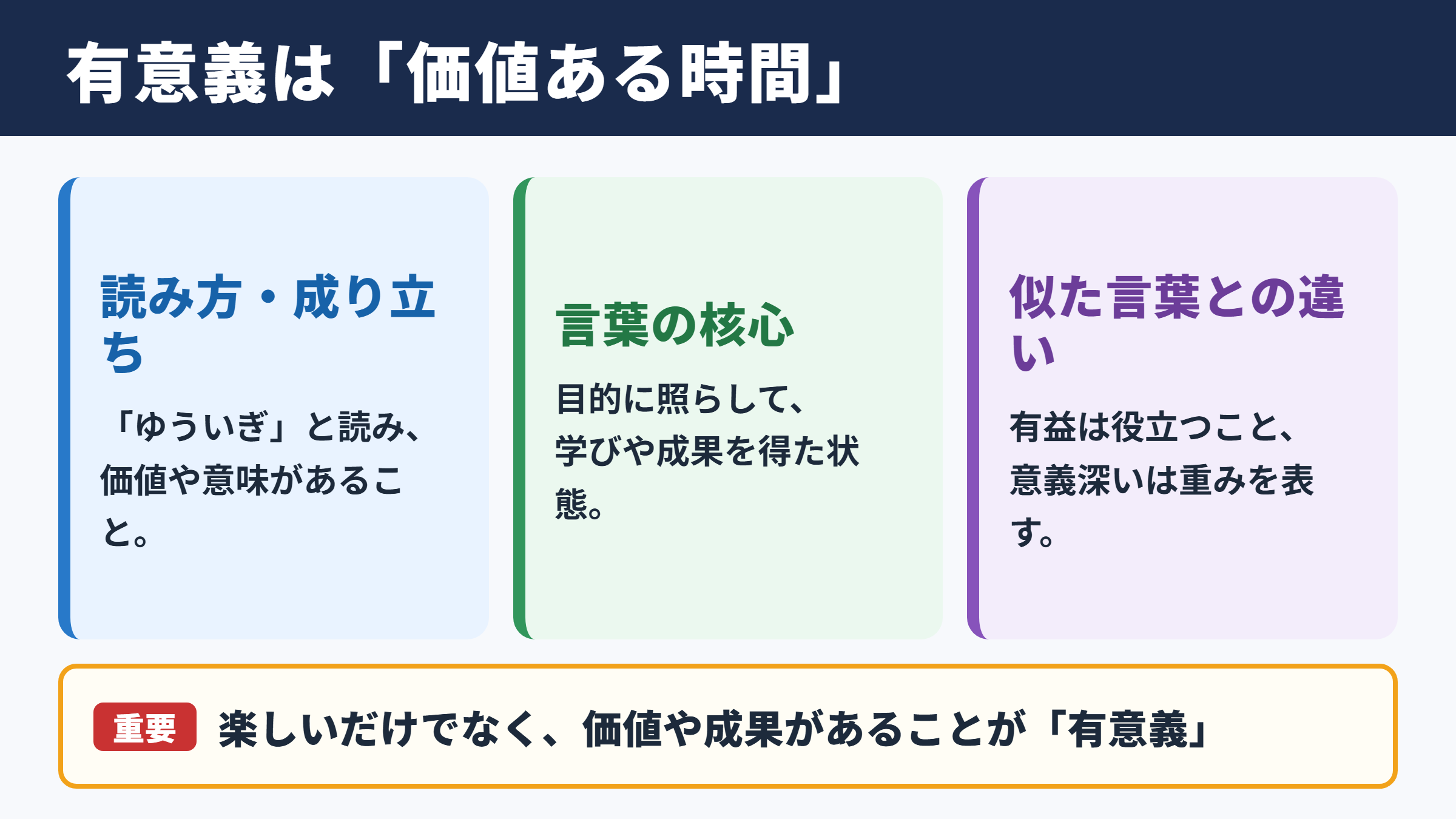 有意義は「価値ある時間」

読み方・成り立ち

「ゆういぎ」と読み、価値や意味があること。

言葉の核心

目的に照らして、学びや成果を得た状態。

似た言葉との違い

有益は役立つこと、意義深いは重みを表す。

重要 楽しいだけでなく、価値や成果があることが「有意義」